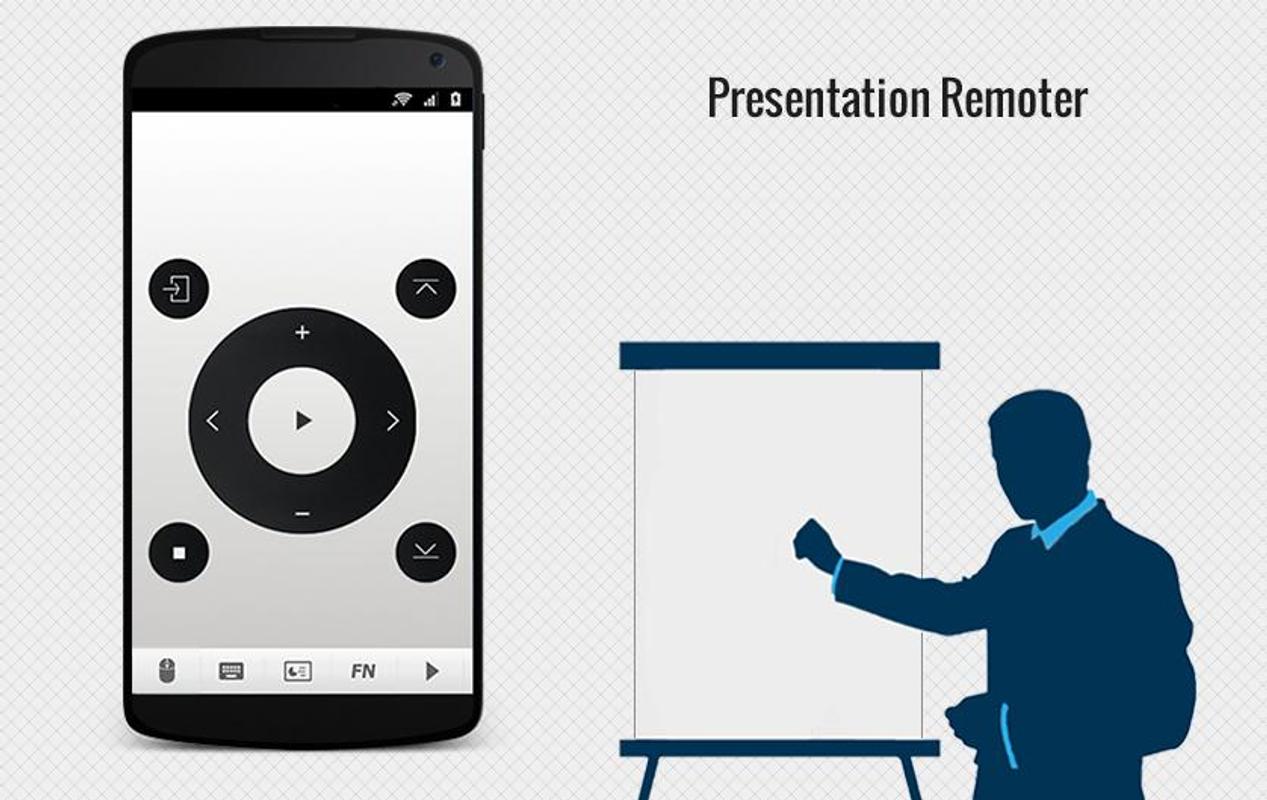 Presentation Remoter

+
−
FN